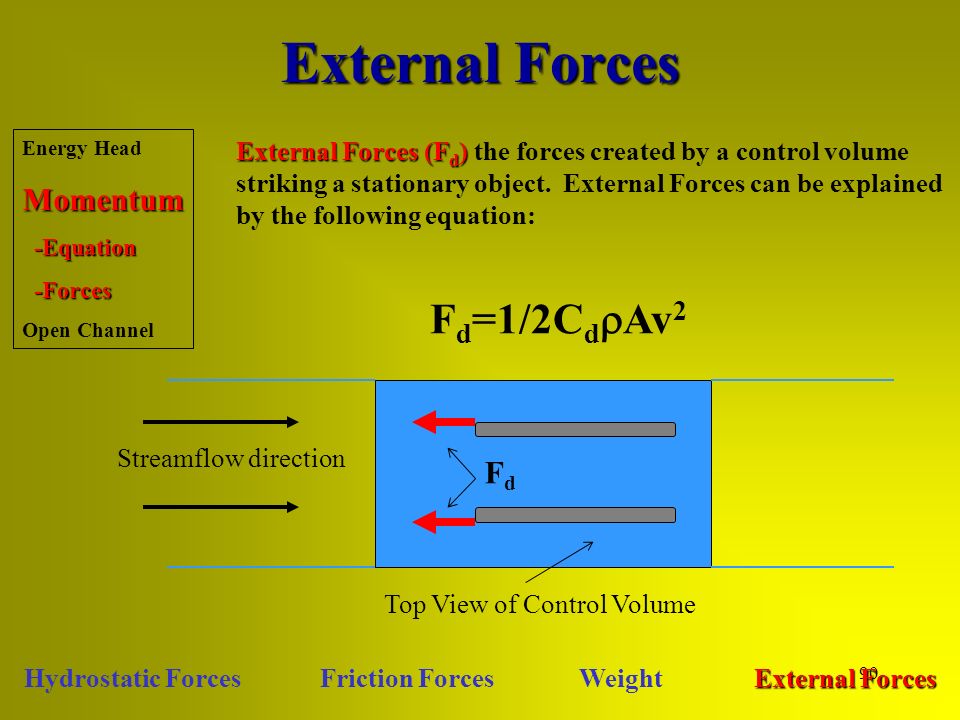 External Forces

Energy Head

Momentum

-Equation

-Forces

Open Channel

External Forces ($F_d$) the forces created by a control volume striking a stationary object. External Forces can be explained by the following equation:

$F_d=1/2C_d\rho Av^2$

Streamflow direction

$F_d$

Top View of Control Volume

Hydrostatic Forces Friction Forces Weight External Forces

90